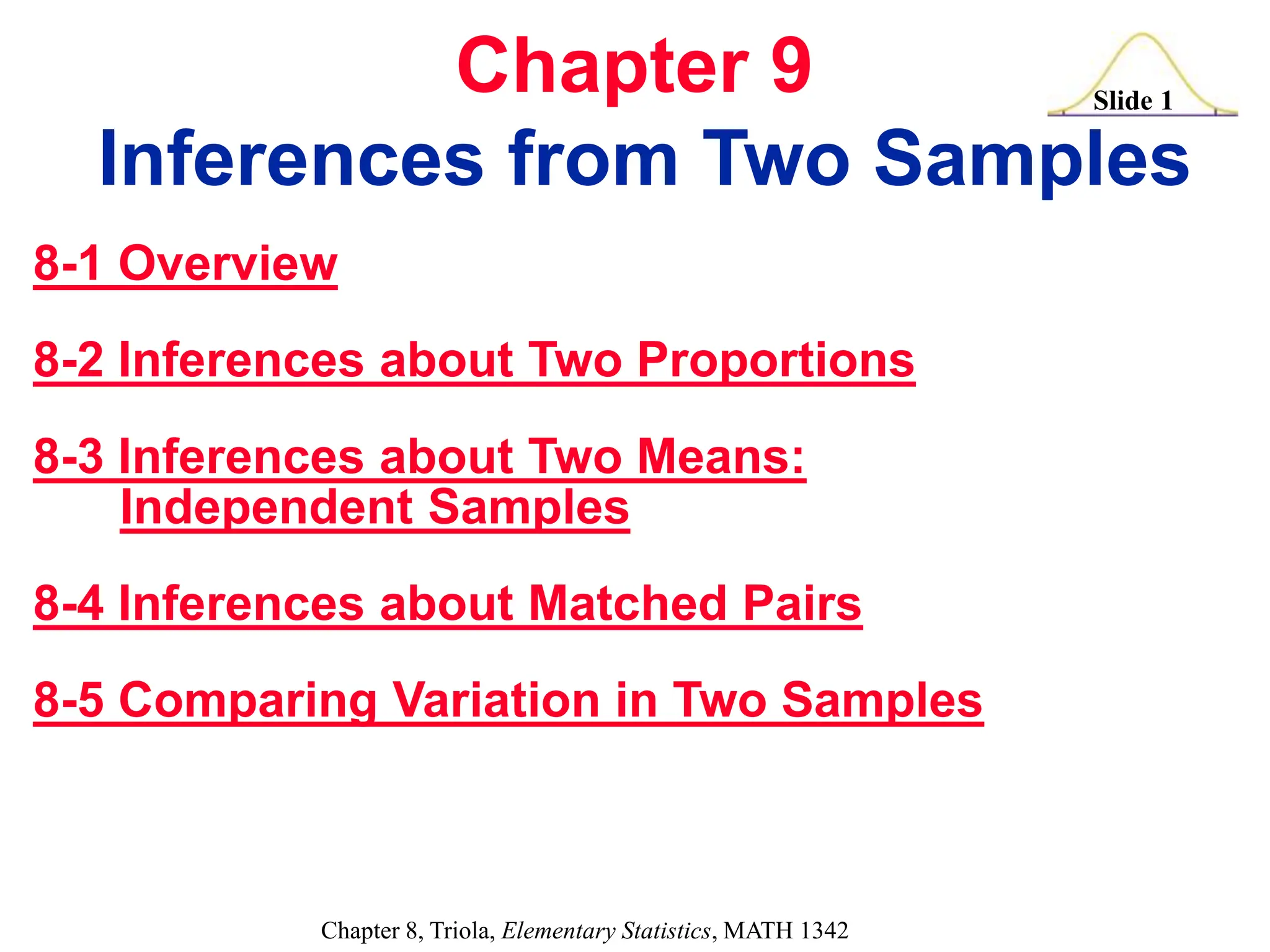 Chapter 9

Slide 1

Inferences from Two Samples

8-1 Overview

8-2 Inferences about Two Proportions

8-3 Inferences about Two Means: Independent Samples

8-4 Inferences about Matched Pairs

8-5 Comparing Variation in Two Samples

Chapter 8, Triola, Elementary Statistics, MATH 1342